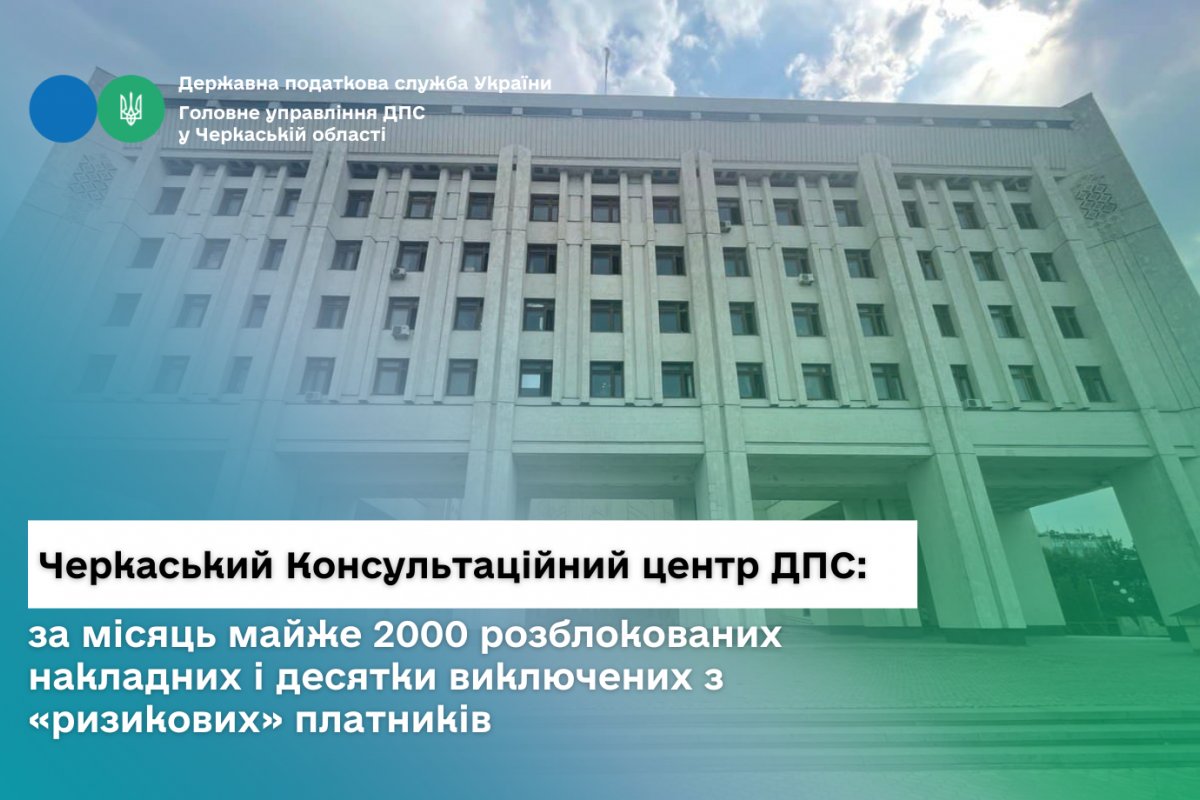 Державна податкова служба України
Головне управління ДПС у Черкаській області

Черкаський Консультаційний центр ДПС:

за місяць майже 2000 розблокованих накладних і десятки виключених з «ризикових» платників